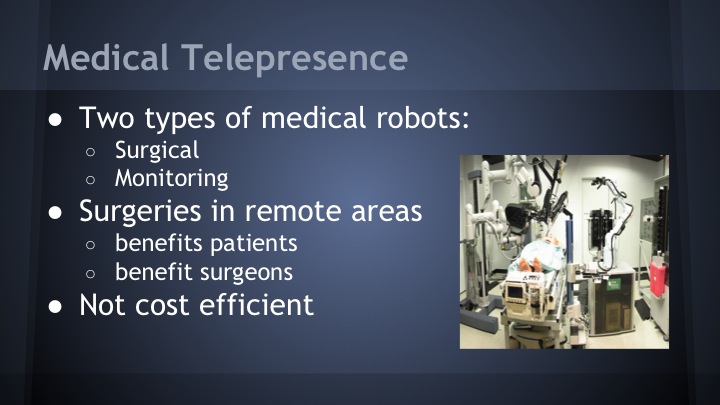 Medical Telepresence

● Two types of medical robots:
  ○ Surgical
  ○ Monitoring
● Surgeries in remote areas
  ○ benefits patients
  ○ benefit surgeons
● Not cost efficient